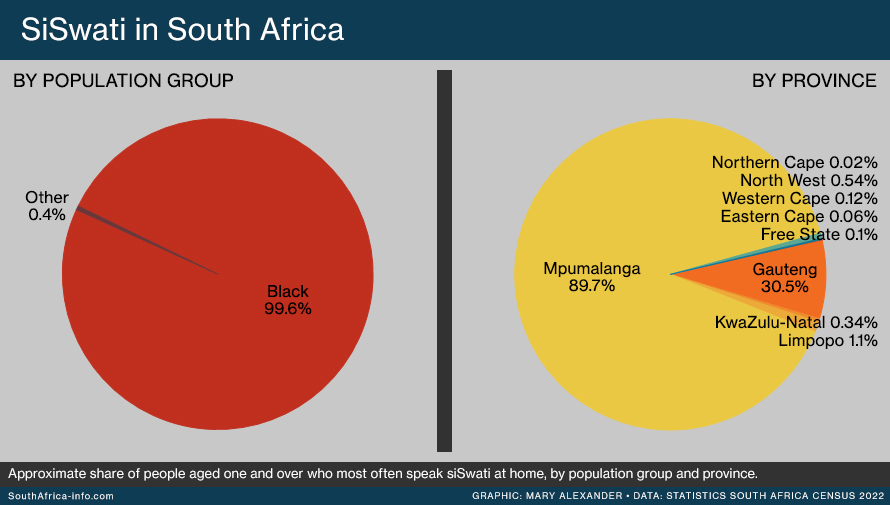 SiSwati in South Africa

BY POPULATION GROUP

Other
0.4%

Black
99.6%

BY PROVINCE

Northern Cape 0.02%
North West 0.54%
Western Cape 0.12%
Eastern Cape 0.06%
Free State 0.1%

Mpumalanga
89.7%

Gauteng
30.5%

KwaZulu-Natal 0.34%
Limpopo 1.1%

Approximate share of people aged one and over who most often speak siSwati at home, by population group and province.

SouthAfrica-info.com

GRAPHIC: MARY ALEXANDER • DATA: STATISTICS SOUTH AFRICA CENSUS 2022